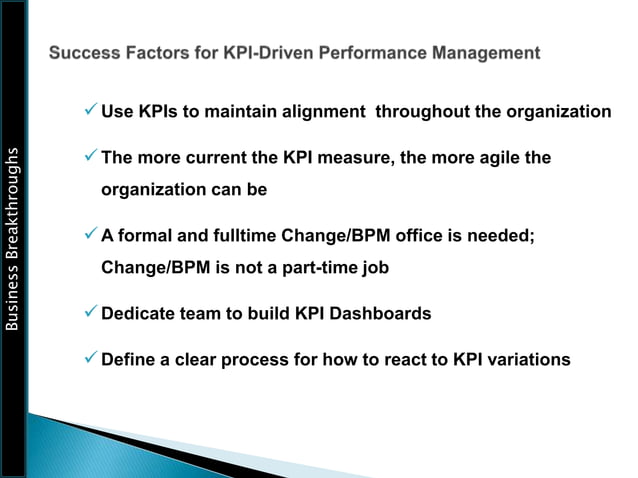 Business Breakthroughs

Success Factors for KPI-Driven Performance Management

✓ Use KPIs to maintain alignment throughout the organization

✓ The more current the KPI measure, the more agile the organization can be

✓ A formal and fulltime Change/BPM office is needed; Change/BPM is not a part-time job

✓ Dedicate team to build KPI Dashboards

✓ Define a clear process for how to react to KPI variations